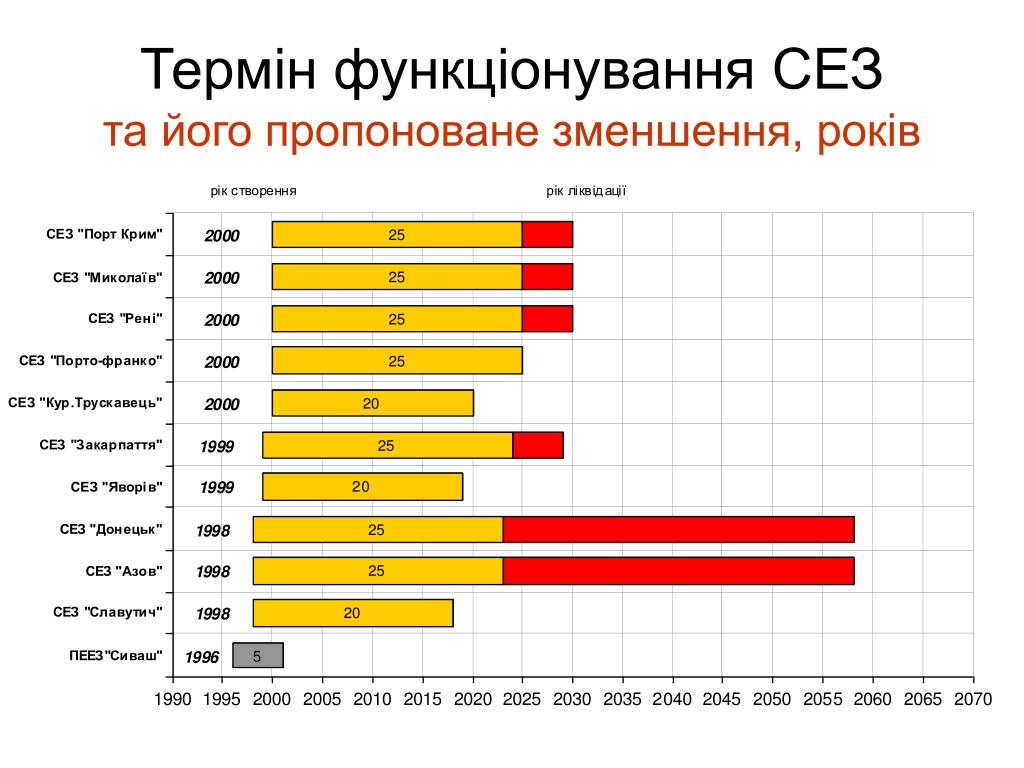 Термін функціонування СЕЗ
та його пропоноване зменшення, років

рік створення
рік ліквідації

СЕЗ "Порт Крим" 2000 25
СЕЗ "Миколаїв" 2000 25
СЕЗ "Рені" 2000 25
СЕЗ "Порто-франко" 2000 25
СЕЗ "Кур.Трускавець" 2000 20
СЕЗ "Закарпаття" 1999 25
СЕЗ "Яворів" 1999 20
СЕЗ "Донецьк" 1998 25
СЕЗ "Азов" 1998 25
СЕЗ "Славутич" 1998 20
ПЕЕЗ"Сиваш" 1996 5

1990 1995 2000 2005 2010 2015 2020 2025 2030 2035 2040 2045 2050 2055 2060 2065 2070